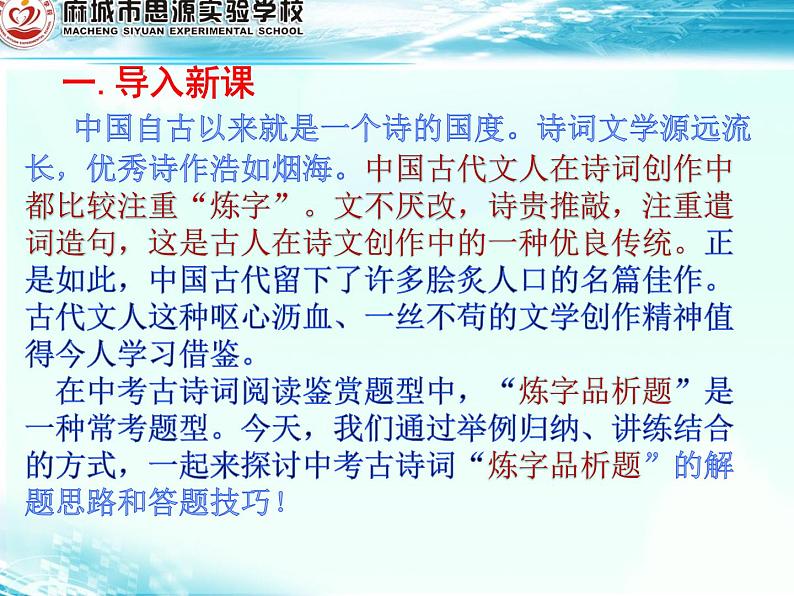 麻城市思源实验学校
MACHENG SIYUAN EXPERIMENTAL SCHOOL

一. 导入新课

中国自古以来就是一个诗的国度。诗词文学源远流长，优秀诗作浩如烟海。中国古代文人在诗词创作中都比较注重“炼字”。文不厌改，诗贵推敲，注重遣词造句，这是古人在诗文创作中的一种优良传统。正是如此，中国古代留下了许多脍炙人口的名篇佳作。古代文人这种呕心沥血、一丝不苟的文学创作精神值得今人学习借鉴。

在中考古诗词阅读鉴赏题型中，“炼字品析题”是一种常考题型。今天，我们通过举例归纳、讲练结合的方式，一起来探讨中考古诗词“炼字品析题”的解题思路和答题技巧！